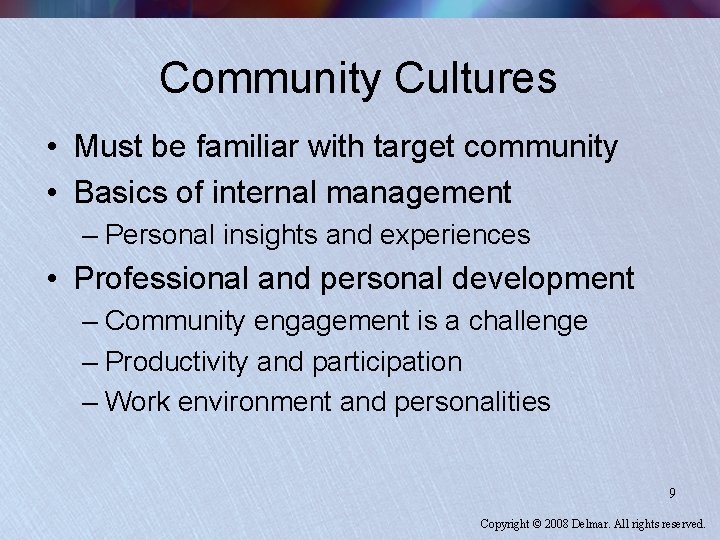 Community Cultures

• Must be familiar with target community
• Basics of internal management
– Personal insights and experiences
• Professional and personal development
– Community engagement is a challenge
– Productivity and participation
– Work environment and personalities

9

Copyright © 2008 Delmar. All rights reserved.